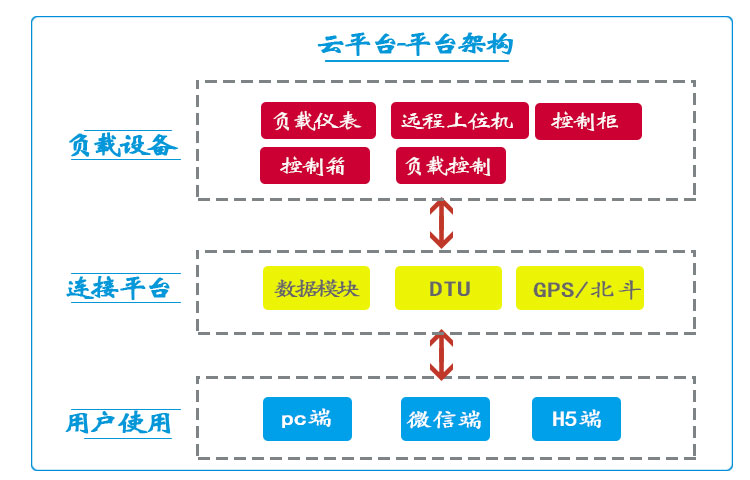 云平台-平台架构

负载设备

负载仪表 远程上位机 控制柜

控制箱 负载控制

连接平台

数据模块 DTU GPS/北斗

用户使用

pc端 微信端 H5端